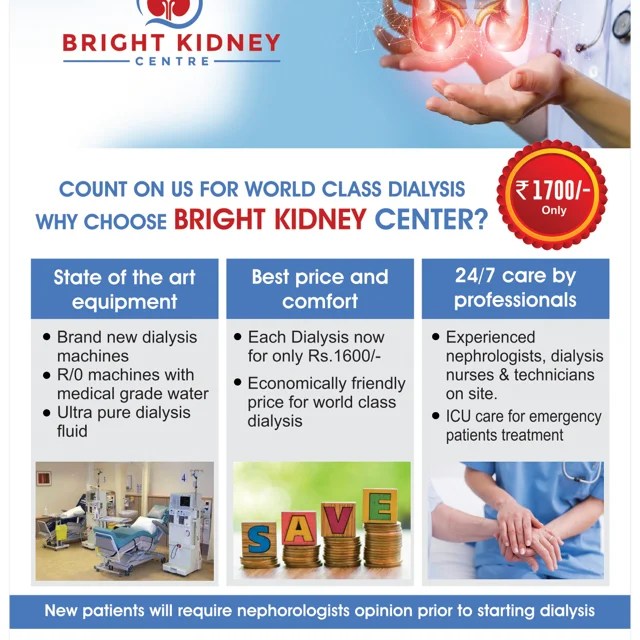 BRIGHT KIDNEY
CENTRE

COUNT ON US FOR WORLD CLASS DIALYSIS
WHY CHOOSE BRIGHT KIDNEY CENTER?

₹1700/-
Only

State of the art equipment

• Brand new dialysis machines
• R/0 machines with medical grade water
• Ultra pure dialysis fluid

Best price and comfort

• Each Dialysis now for only Rs.1600/-
• Economically friendly price for world class dialysis

SAVE

24/7 care by professionals

• Experienced nephrologists, dialysis nurses & technicians on site.
• ICU care for emergency patients treatment

New patients will require nephorologists opinion prior to starting dialysis